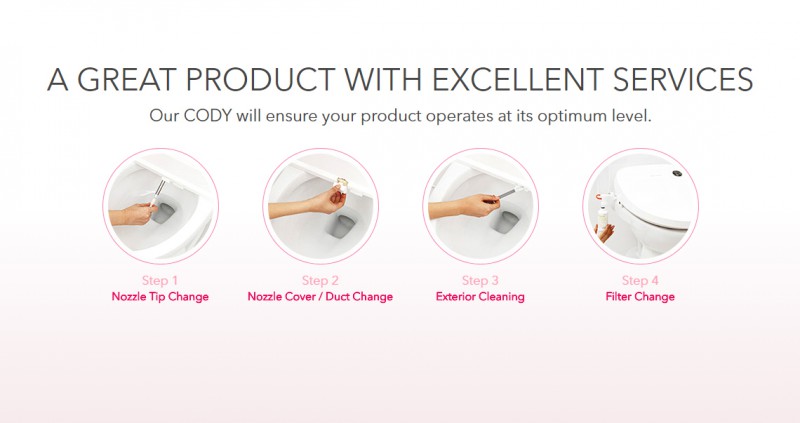 A GREAT PRODUCT WITH EXCELLENT SERVICES
Our CODY will ensure your product operates at its optimum level.

Step 1
Nozzle Tip Change

Step 2
Nozzle Cover / Duct Change

Step 3
Exterior Cleaning

Step 4
Filter Change